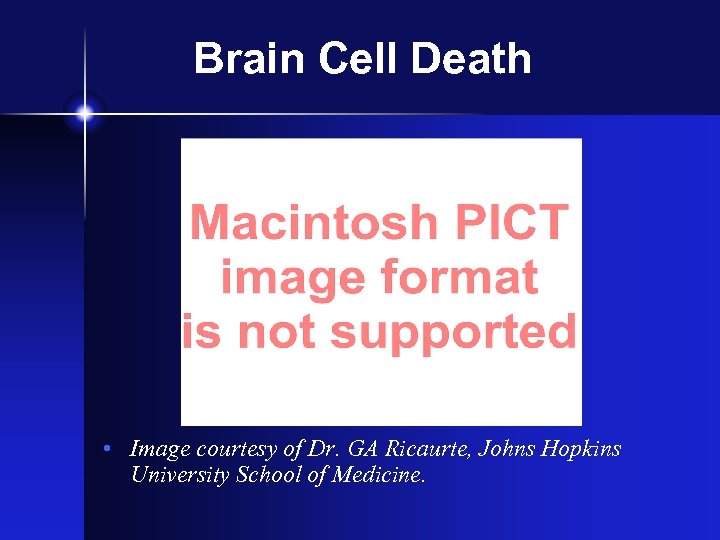 Brain Cell Death

Macintosh PICT image format is not supported

• Image courtesy of Dr. GA Ricaurte, Johns Hopkins University School of Medicine.